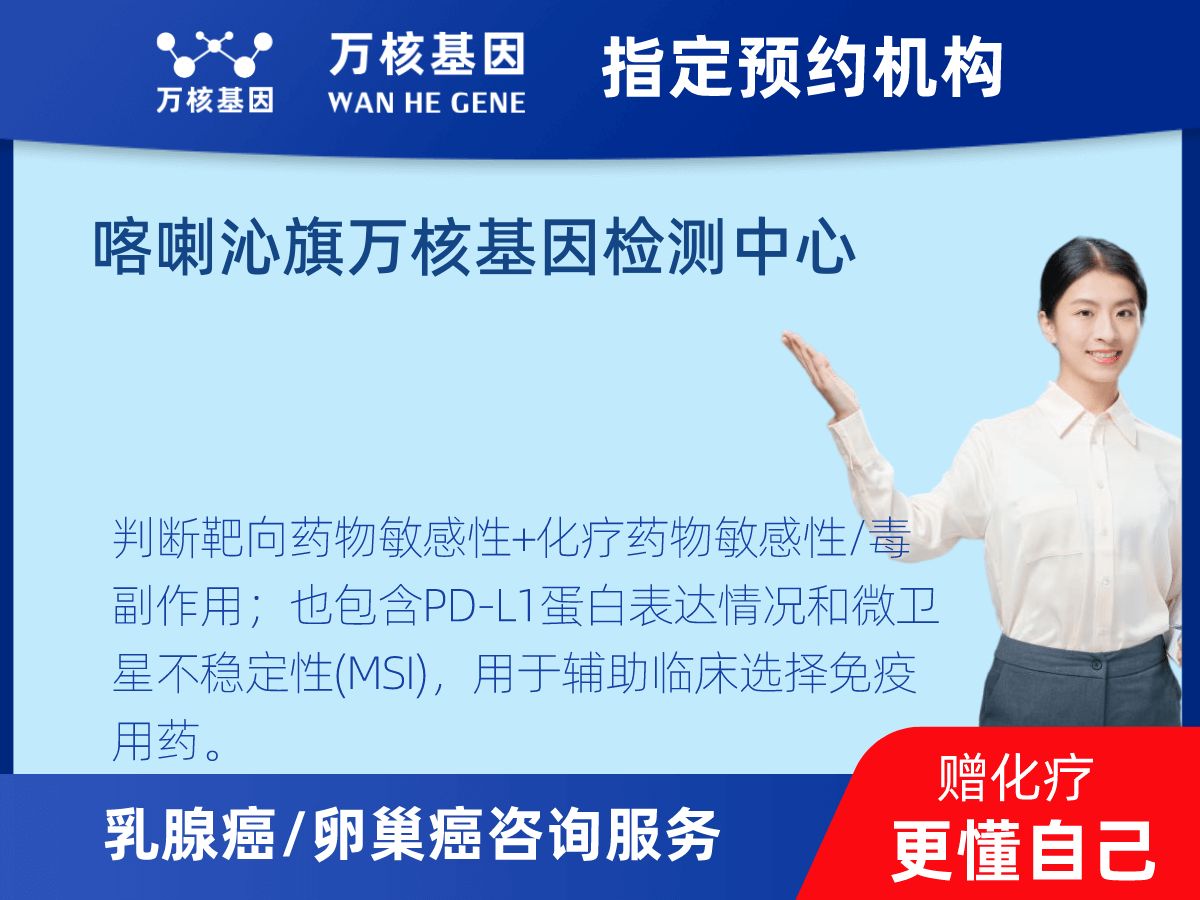 万核基因

万核基因
WAN HE GENE

指定预约机构

喀喇沁旗万核基因检测中心

判断靶向药物敏感性+化疗药物敏感性/毒副作用；也包含PD-L1蛋白表达情况和微卫星不稳定性(MSI)，用于辅助临床选择免疫用药。

乳腺癌/卵巢癌咨询服务

赠化疗
更懂自己